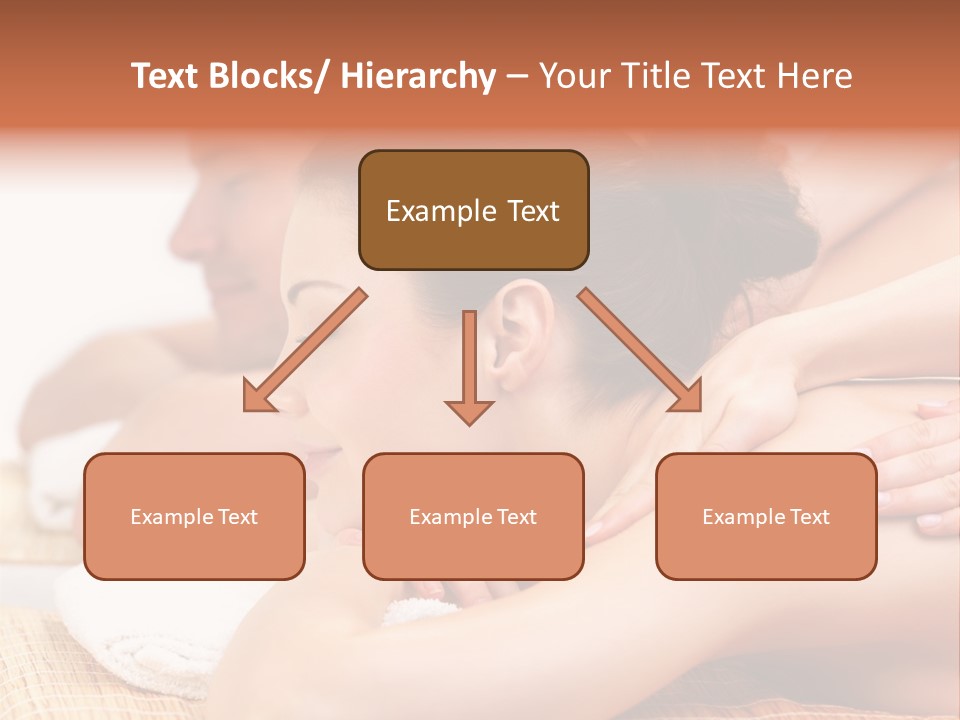 Text Blocks/ Hierarchy – Your Title Text Here

Example Text

Example Text

Example Text

Example Text